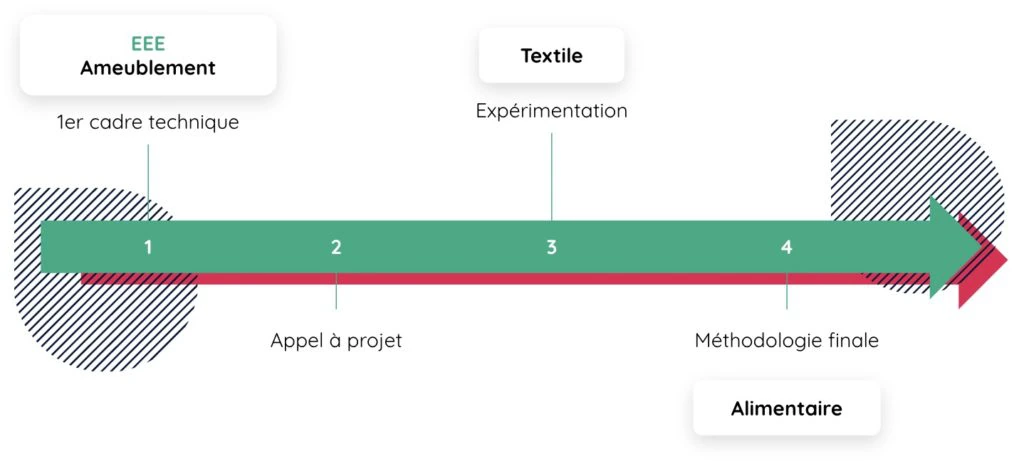 EEE
Ameublement

1er cadre technique

Textile

Expérimentation

1

2

3

4

Appel à projet

Méthodologie finale

Alimentaire